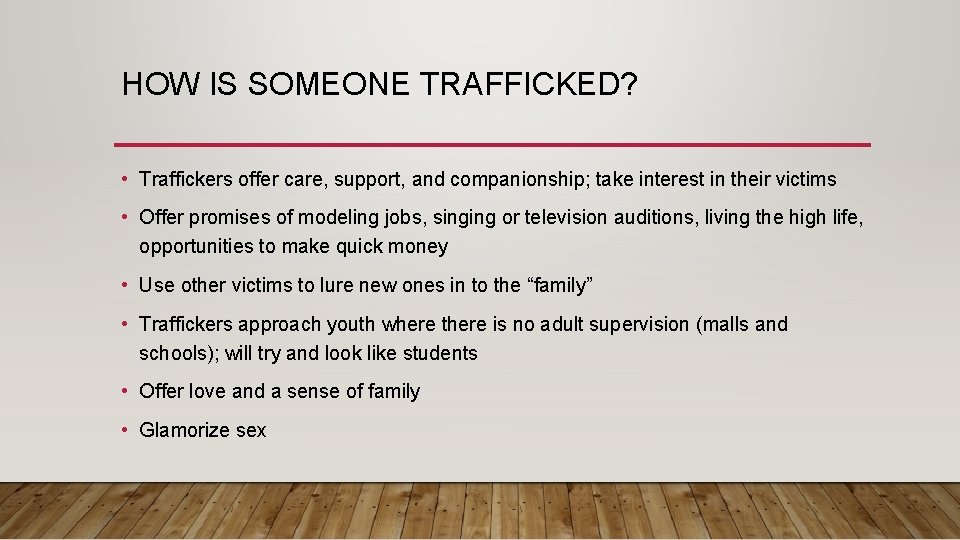 HOW IS SOMEONE TRAFFICKED?

• Traffickers offer care, support, and companionship; take interest in their victims

• Offer promises of modeling jobs, singing or television auditions, living the high life, opportunities to make quick money

• Use other victims to lure new ones in to the “family”

• Traffickers approach youth where there is no adult supervision (malls and schools); will try and look like students

• Offer love and a sense of family

• Glamorize sex